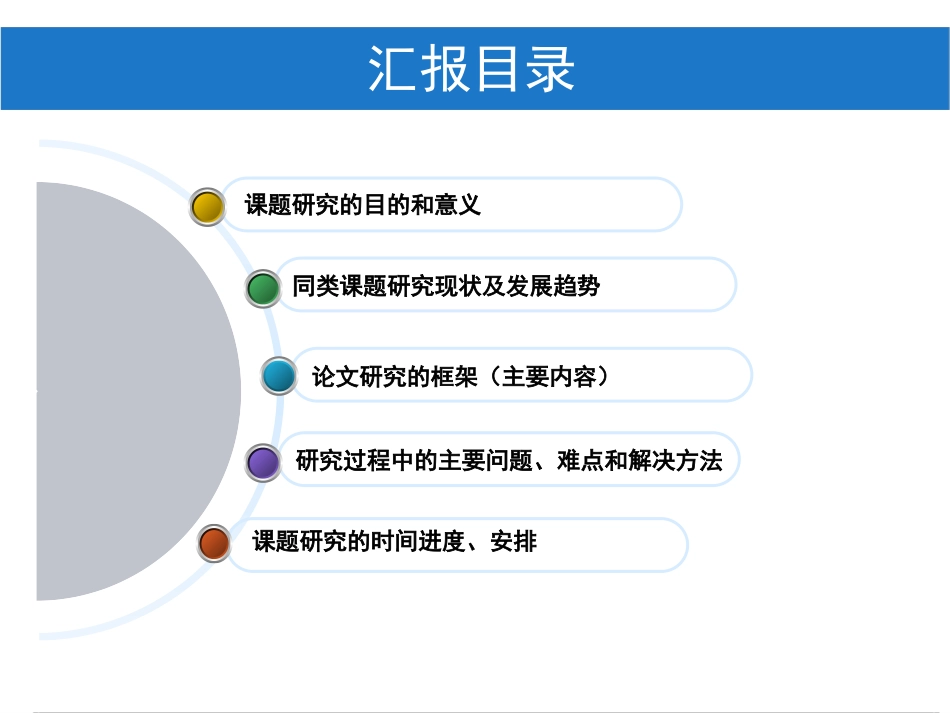 汇报目录

课题研究的目的和意义

同类课题研究现状及发展趋势

论文研究的框架（主要内容）

研究过程中的主要问题、难点和解决方法

课题研究的时间进度、安排